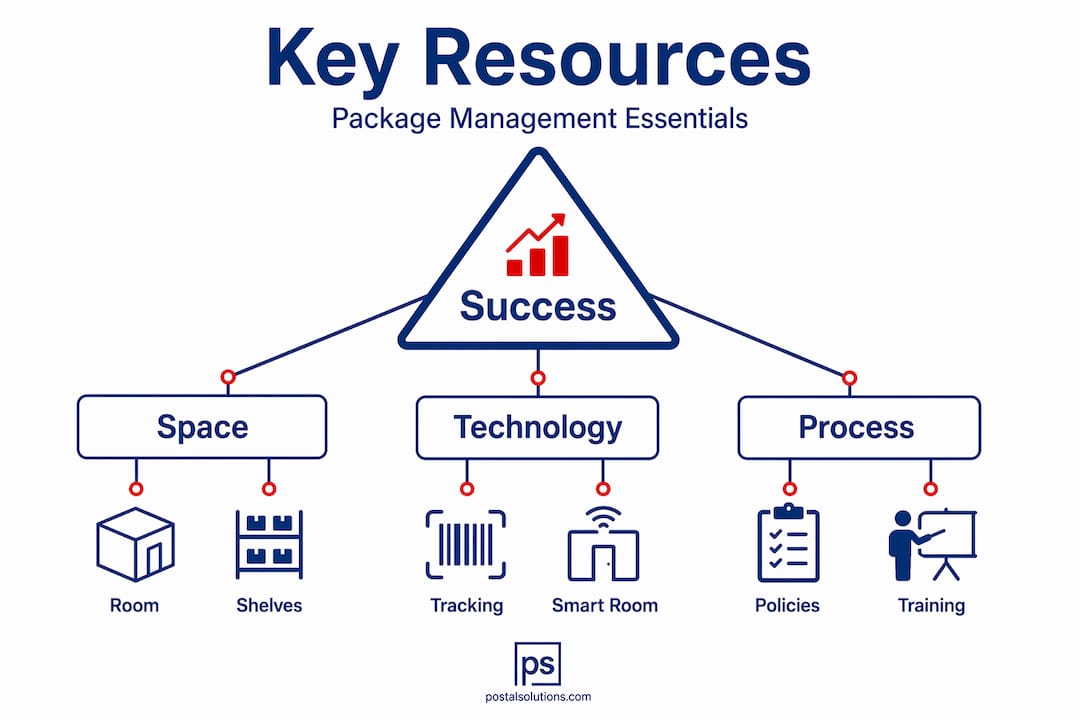 Key Resources

Package Management Essentials

Success

Space

Technology

Process

Room

Shelves

Tracking

Smart Room

Policies

Training

ps

postalsolutions.com